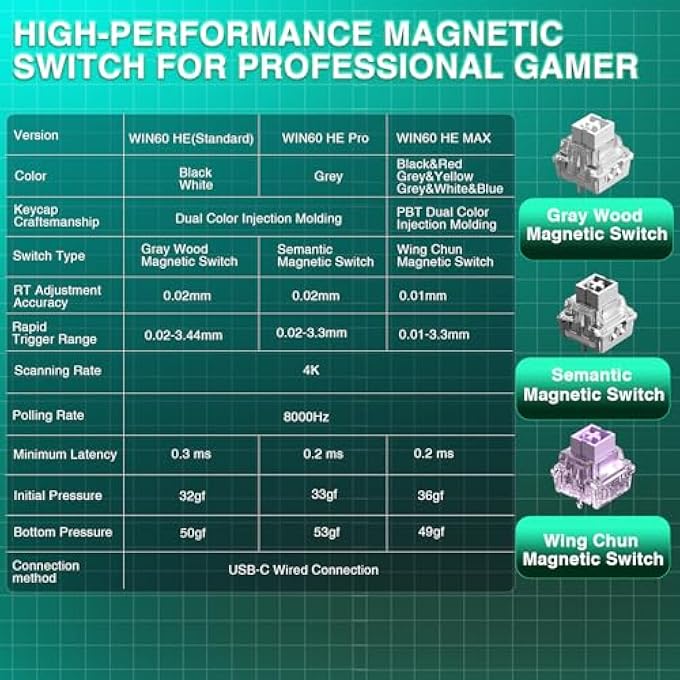 HIGH-PERFORMANCE MAGNETIC SWITCH FOR PROFESSIONAL GAMER

| Version | WIN60 HE(Standard) | WIN60 HE Pro | WIN60 HE MAX |
|---|---|---|---|
| Color | Black White | Grey | Black&Red Grey&Yellow Grey&White&Blue |
| Keycap Craftsmanship | Dual Color Injection Molding | Dual Color Injection Molding | PBT Dual Color Injection Molding |
| Switch Type | Gray Wood Magnetic Switch | Semantic Magnetic Switch | Wing Chun Magnetic Switch |
| RT Adjustment Accuracy | 0.02mm | 0.02mm | 0.01mm |
| Rapid Trigger Range | 0.02-3.44mm | 0.02-3.3mm | 0.01-3.3mm |
| Scanning Rate | 4K | 4K | 4K |
| Polling Rate | 8000Hz | 8000Hz | 8000Hz |
| Minimum Latency | 0.3 ms | 0.2 ms | 0.2 ms |
| Initial Pressure | 32gf | 33gf | 36gf |
| Bottom Pressure | 50gf | 53gf | 49gf |
| Connection method | USB-C Wired Connection | USB-C Wired Connection | USB-C Wired Connection |

Gray Wood Magnetic Switch

Semantic Magnetic Switch

Wing Chun Magnetic Switch